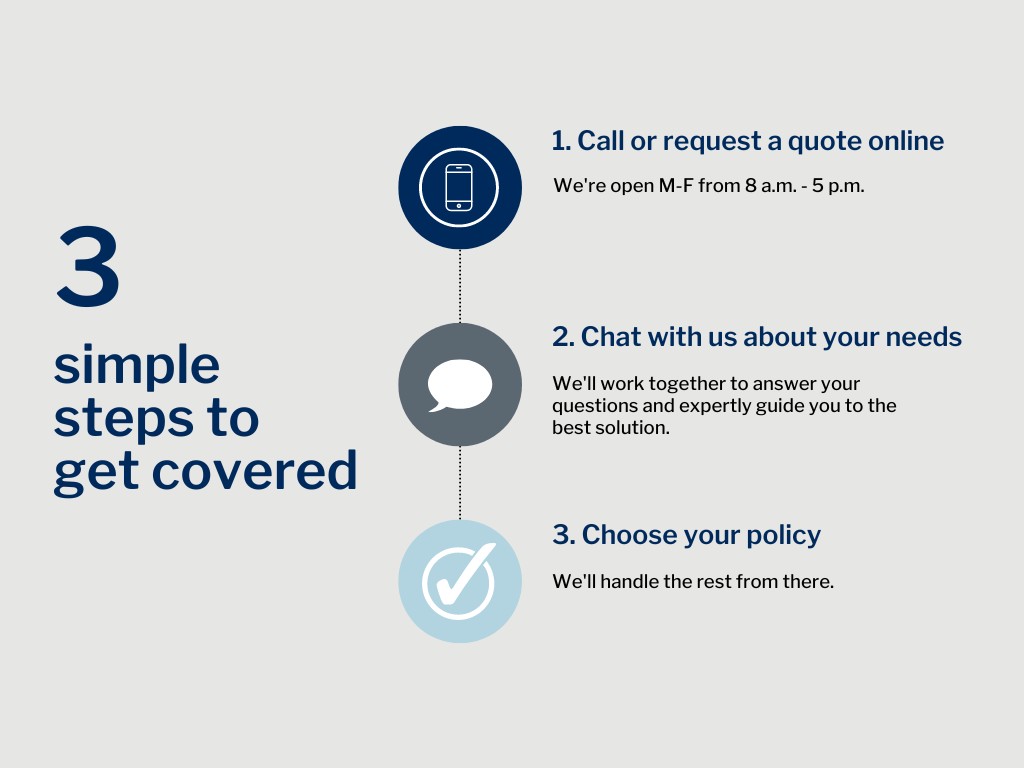 3

simple steps to get covered

1. Call or request a quote online

We're open M-F from 8 a.m. - 5 p.m.

2. Chat with us about your needs

We'll work together to answer your questions and expertly guide you to the best solution.

3. Choose your policy

We'll handle the rest from there.